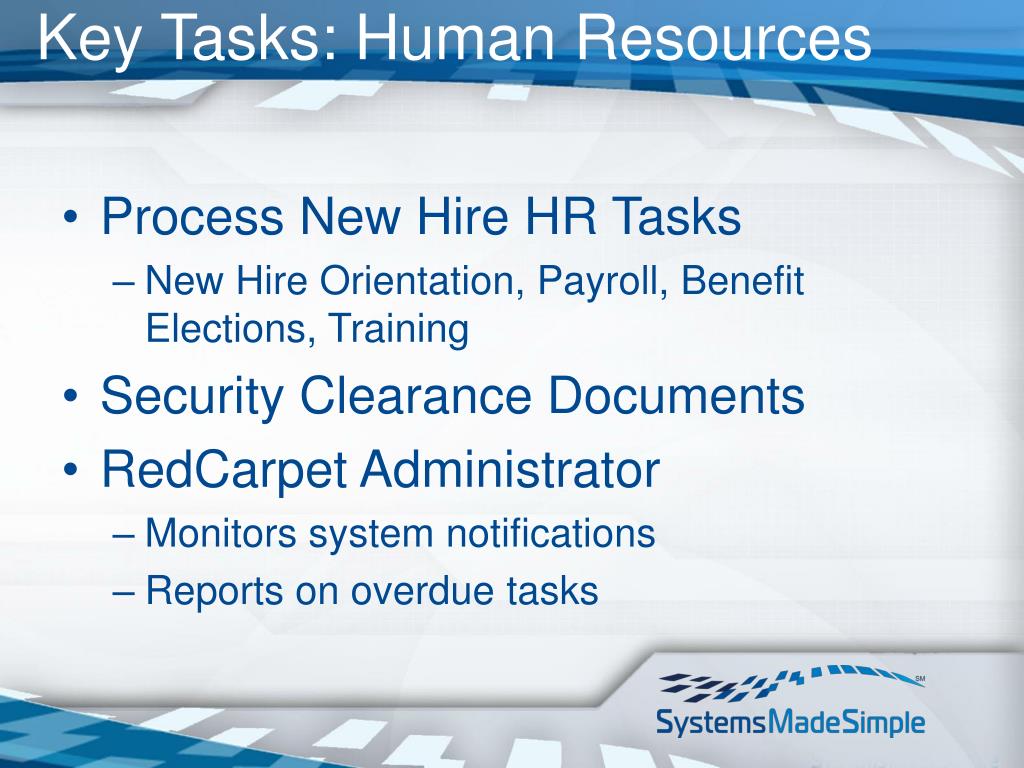 Key Tasks: Human Resources

• Process New Hire HR Tasks
– New Hire Orientation, Payroll, Benefit Elections, Training
• Security Clearance Documents
• RedCarpet Administrator
– Monitors system notifications
– Reports on overdue tasks

SM
SystemsMadeSimple